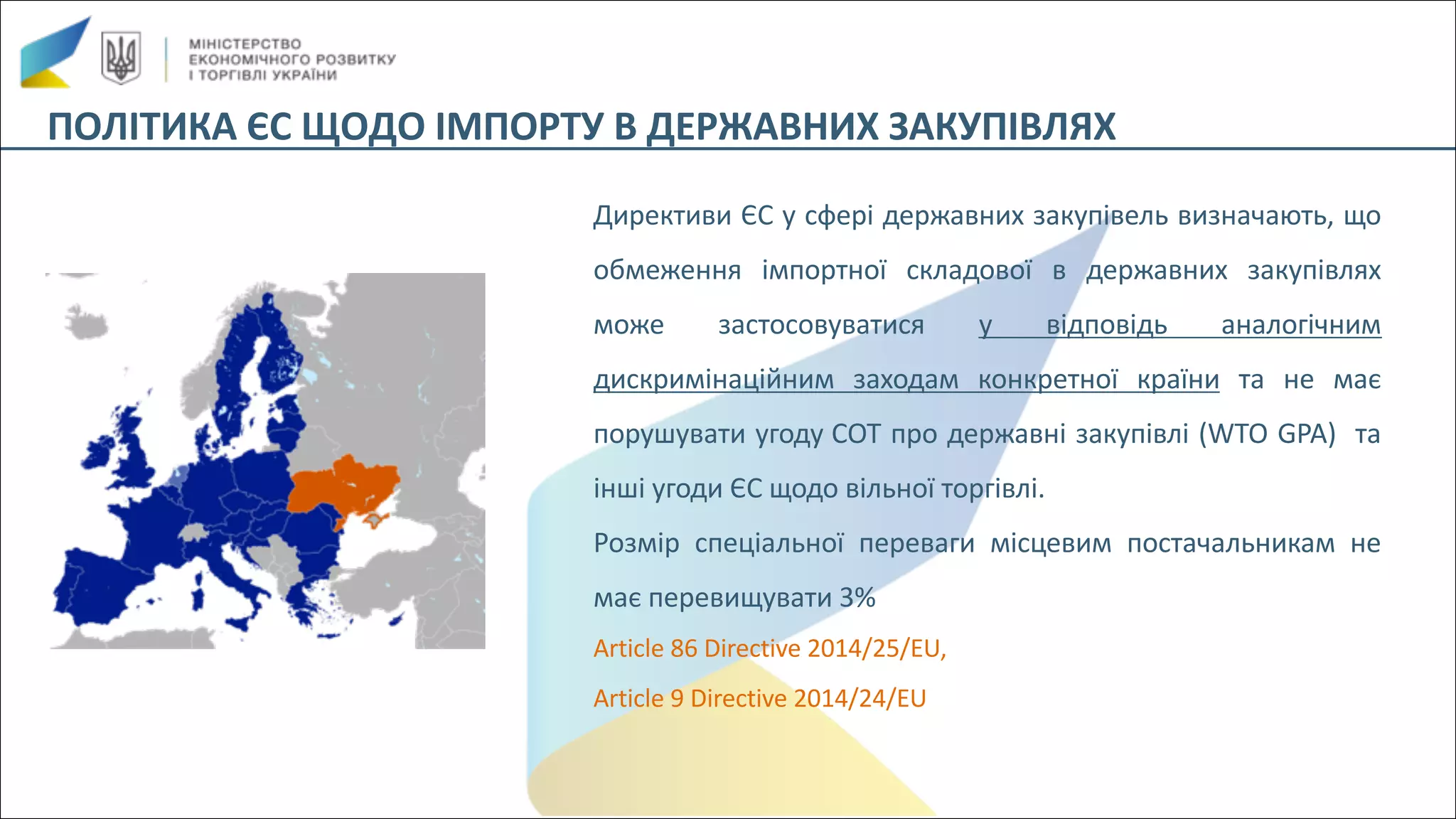 МІНІСТЕРСТВО
ЕКОНОМІЧНОГО РОЗВИТКУ
І ТОРГІВЛІ УКРАЇНИ

ПОЛІТИКА ЄС ЩОДО ІМПОРТУ В ДЕРЖАВНИХ ЗАКУПІВЛЯХ

Директиви ЄС у сфері державних закупівель визначають, що обмеження імпортної складової в державних закупівлях може застосовуватися у відповідь аналогічним дискримінаційним заходам конкретної країни та не має порушувати угоду СОТ про державні закупівлі (WTO GPA) та інші угоди ЄС щодо вільної торгівлі.

Розмір спеціальної переваги місцевим постачальникам не має перевищувати 3%

Article 86 Directive 2014/25/EU,

Article 9 Directive 2014/24/EU